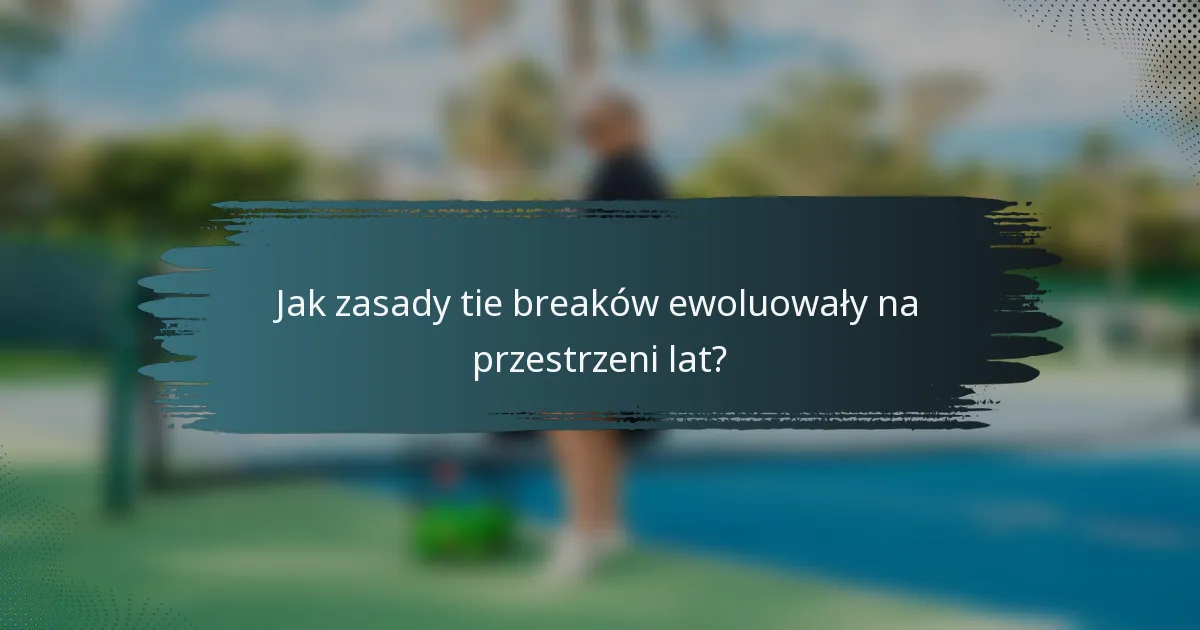 Jak zasady tie breaków ewoluowały na przestrzeni lat?